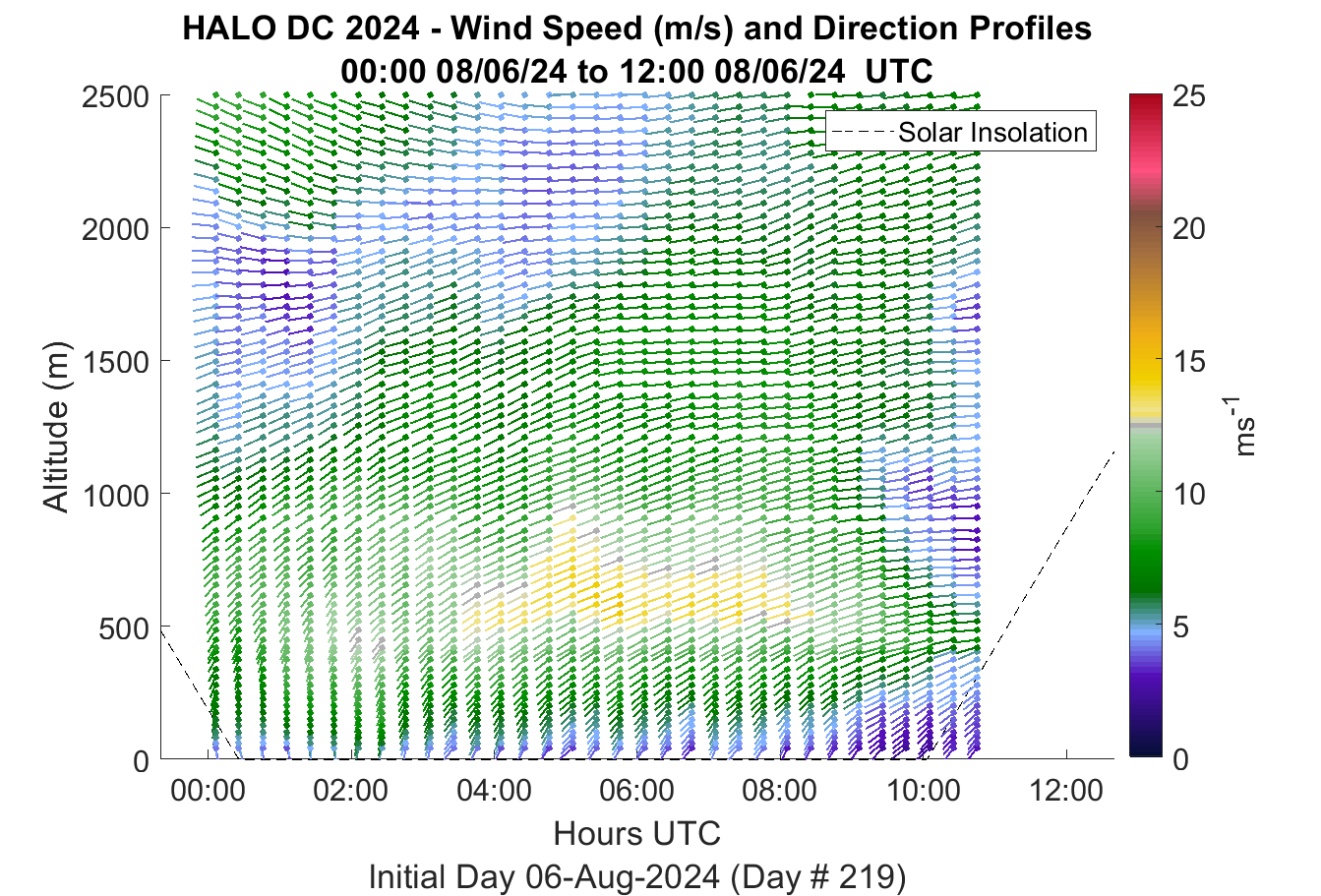 HALO DC 2024 - Wind Speed (m/s) and Direction Profiles
00:00 08/06/24 to 12:00 08/06/24 UTC

Solar Insolation

Altitude (m)

2500
2000
1500
1000
500
0

00:00
02:00
04:00
06:00
08:00
10:00
12:00

Hours UTC

Initial Day 06-Aug-2024 (Day # 219)

25
20
15
10
5
0

$ms^{-1}$